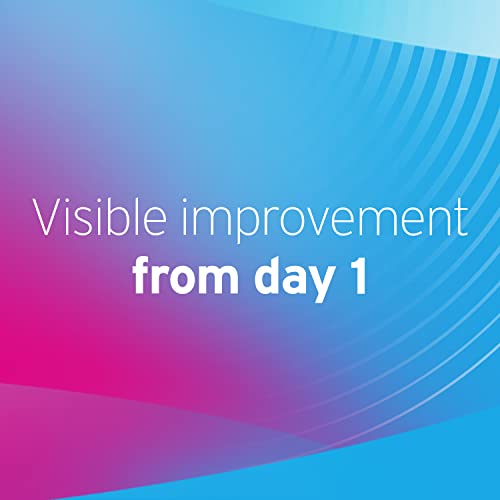 Visible improvement
from day 1